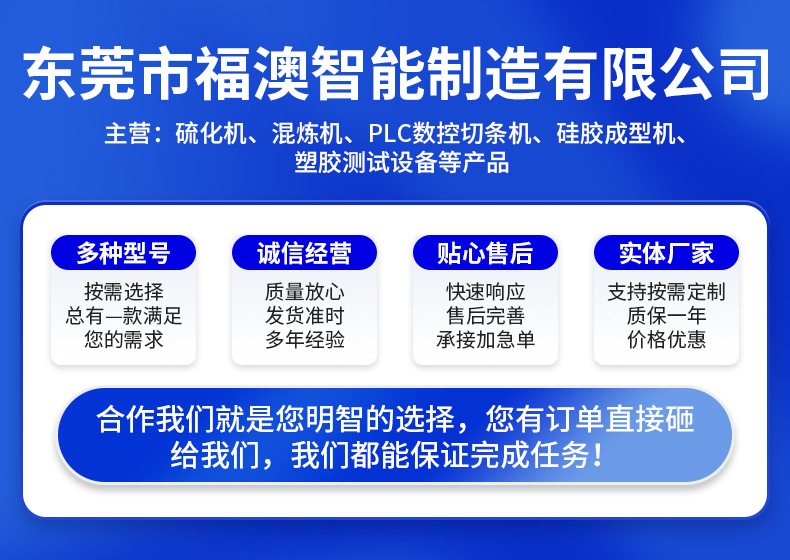 东莞市福澳智能制造有限公司

主营：硫化机、混炼机、PLC数控切条机、硅胶成型机、塑胶测试设备等产品

多种型号
按需选择
总有一款满足
您的需求

诚信经营
质量放心
发货准时
多年经验

贴心售后
快速响应
售后完善
承接加急单

实体厂家
支持按需定制
质保一年
价格优惠

合作我们就是您明智的选择，您有订单直接砸给我们，我们都能保证完成任务！